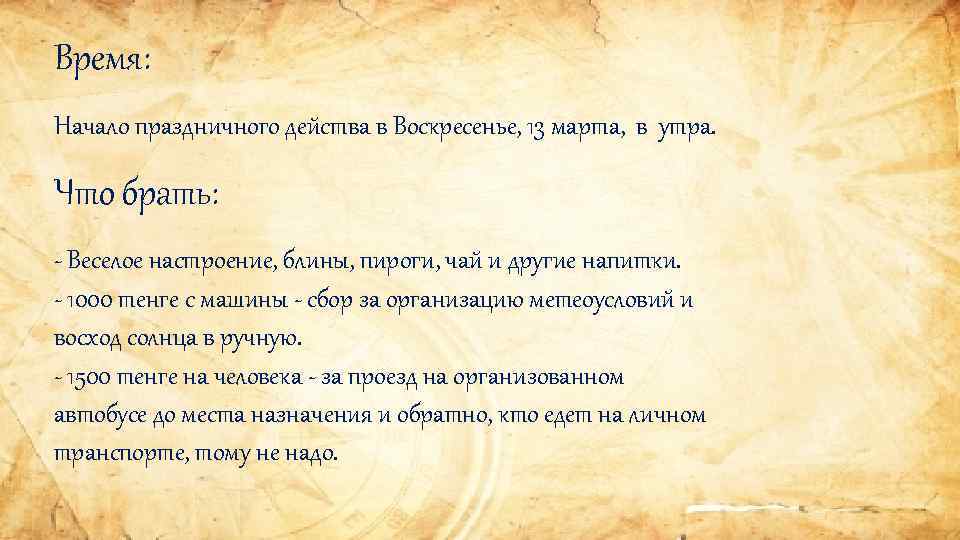 Время:

Начало праздничного действа в Воскресенье, 13 марта, в утра.

Что брать:

- Веселое настроение, блины, пироги, чай и другие напитки.
- 1000 тенге с машины - сбор за организацию метеоусловий и восход солнца в ручную.
- 1500 тенге на человека - за проезд на организованном автобусе до места назначения и обратно, кто едет на личном транспорте, тому не надо.